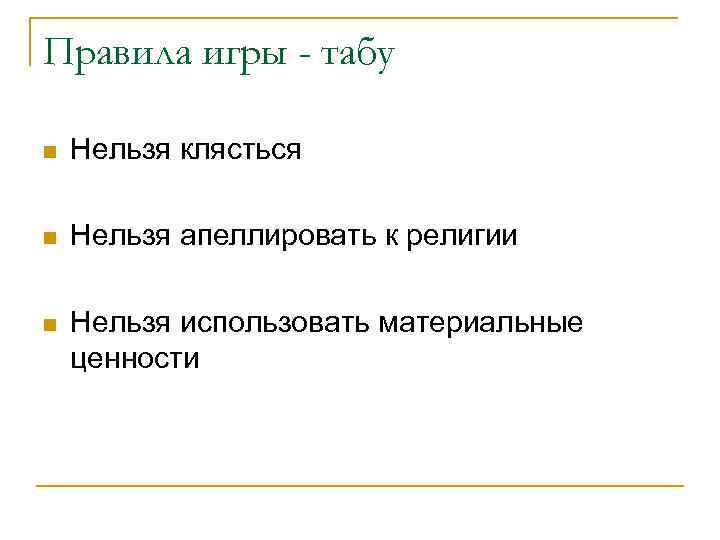 Правила игры - табу

Нельзя клясться

Нельзя апеллировать к религии

Нельзя использовать материальные ценности